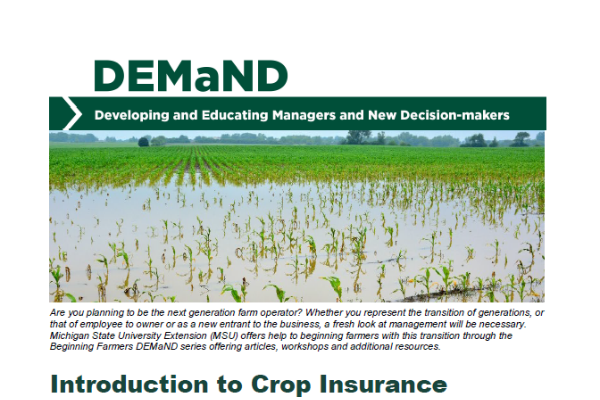 DEMaND

Developing and Educating Managers and New Decision-makers

Are you planning to be the next generation farm operator? Whether you represent the transition of generations, or that of employee to owner or as a new entrant to the business, a fresh look at management will be necessary. Michigan State University Extension (MSU) offers help to beginning farmers with this transition through the Beginning Farmers DEMaND series offering articles, workshops and additional resources.

Introduction to Crop Insurance